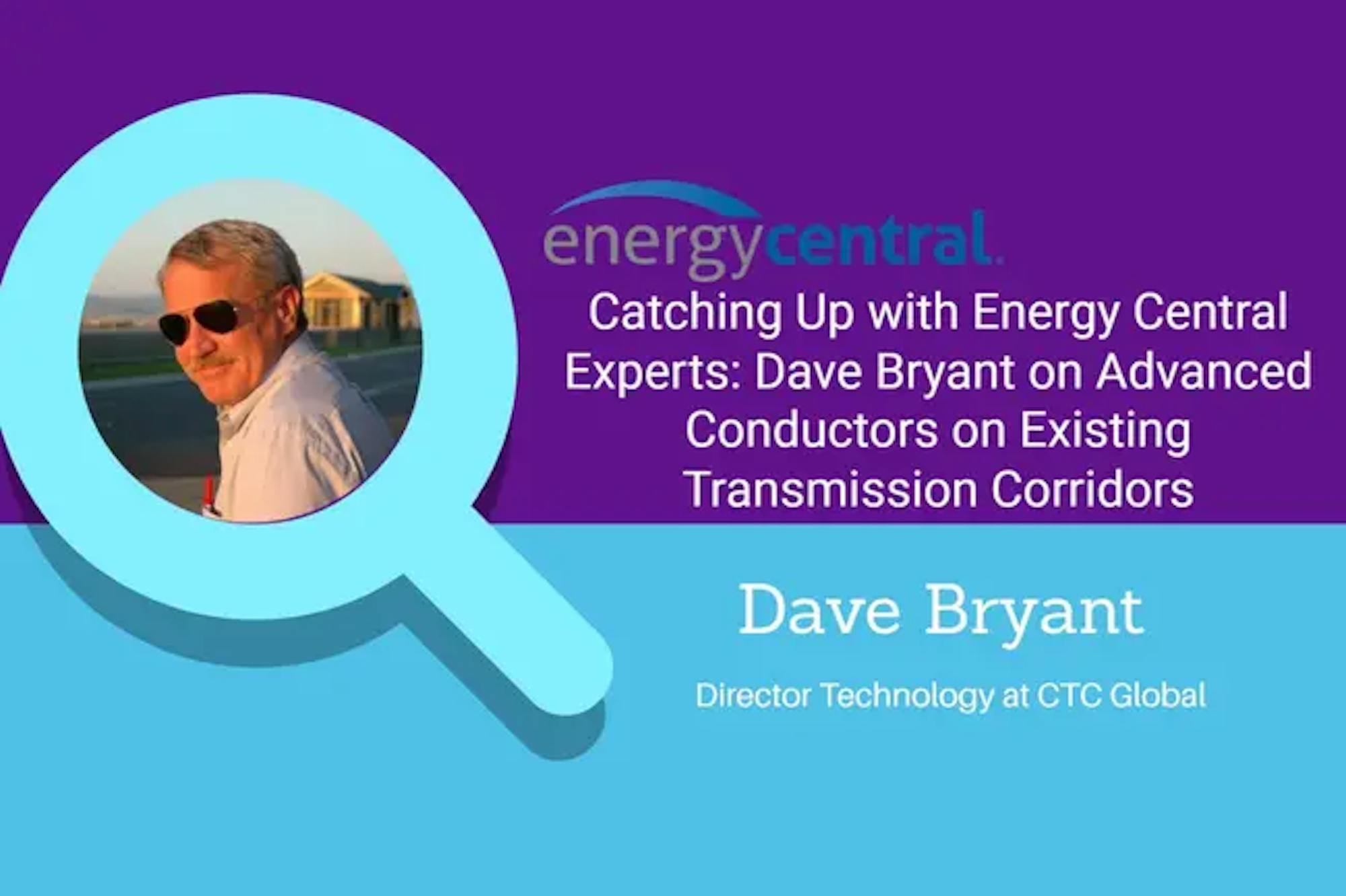 energycentral.

Catching Up with Energy Central Experts: Dave Bryant on Advanced Conductors on Existing Transmission Corridors

Dave Bryant

Director Technology at CTC Global